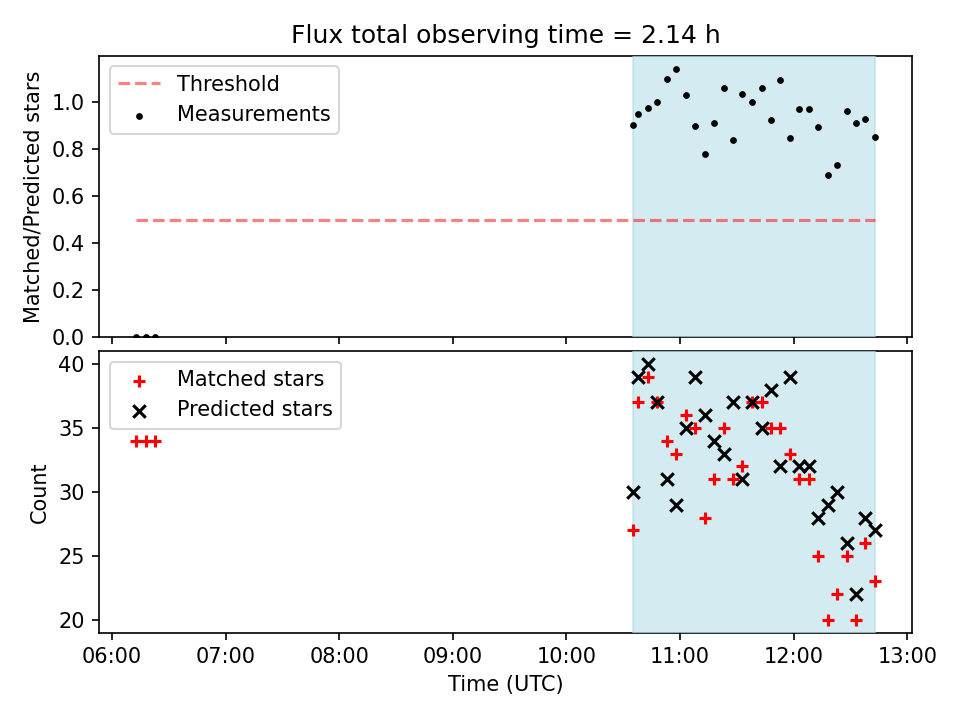 Flux total observing time = 2.14 h

Threshold
Measurements

Matched/Predicted stars

1.0
0.8
0.6
0.4
0.2
0.0

Matched stars
Predicted stars

Count

40
35
30
25
20

06:00 07:00 08:00 09:00 10:00 11:00 12:00 13:00

Time (UTC)